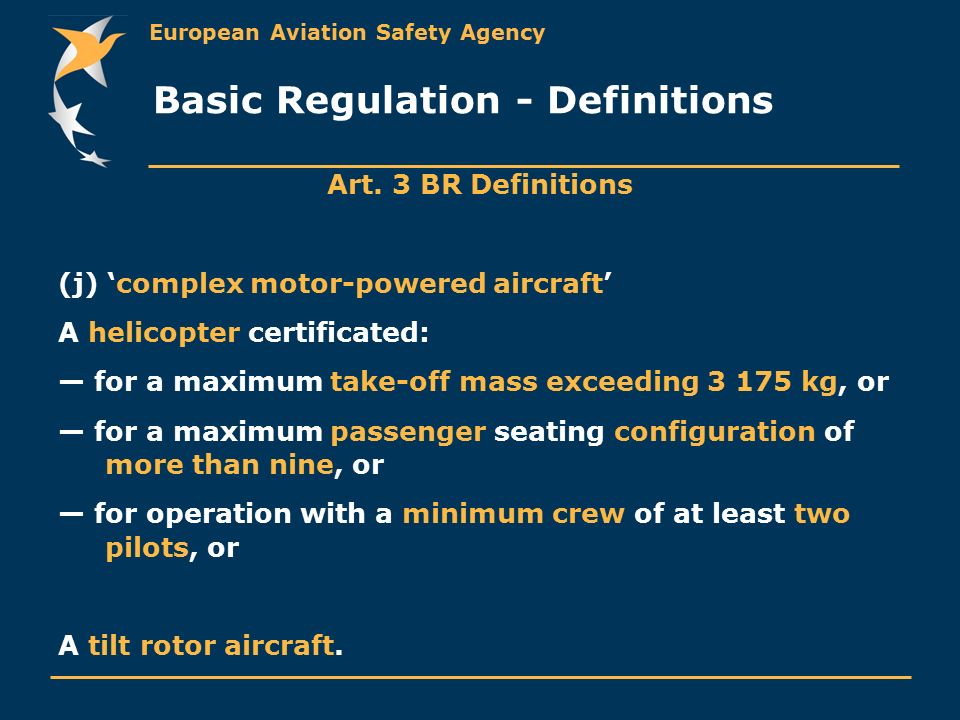 European Aviation Safety Agency

Basic Regulation - Definitions

Art. 3 BR Definitions

(j) ‘complex motor-powered aircraft’

A helicopter certificated:

— for a maximum take-off mass exceeding 3 175 kg, or

— for a maximum passenger seating configuration of more than nine, or

— for operation with a minimum crew of at least two pilots, or

A tilt rotor aircraft.